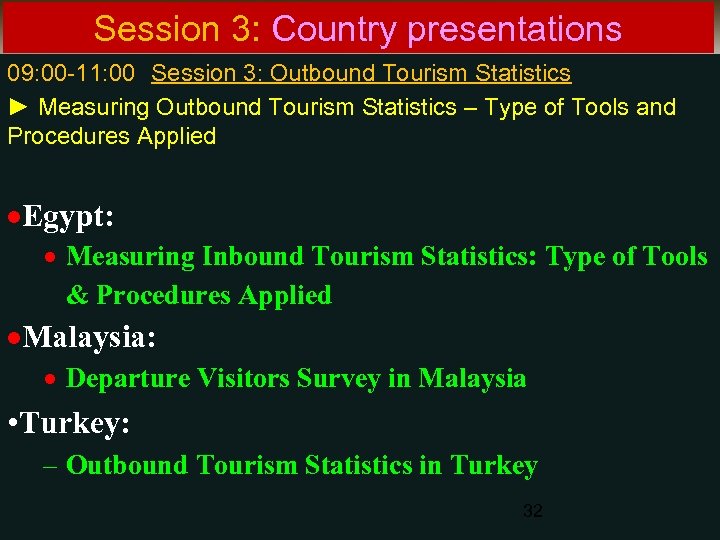 Session 3: Country presentations

09:00-11:00 Session 3: Outbound Tourism Statistics

► Measuring Outbound Tourism Statistics – Type of Tools and Procedures Applied

•Egypt:

• Measuring Inbound Tourism Statistics: Type of Tools & Procedures Applied

•Malaysia:

• Departure Visitors Survey in Malaysia

•Turkey:

– Outbound Tourism Statistics in Turkey

32